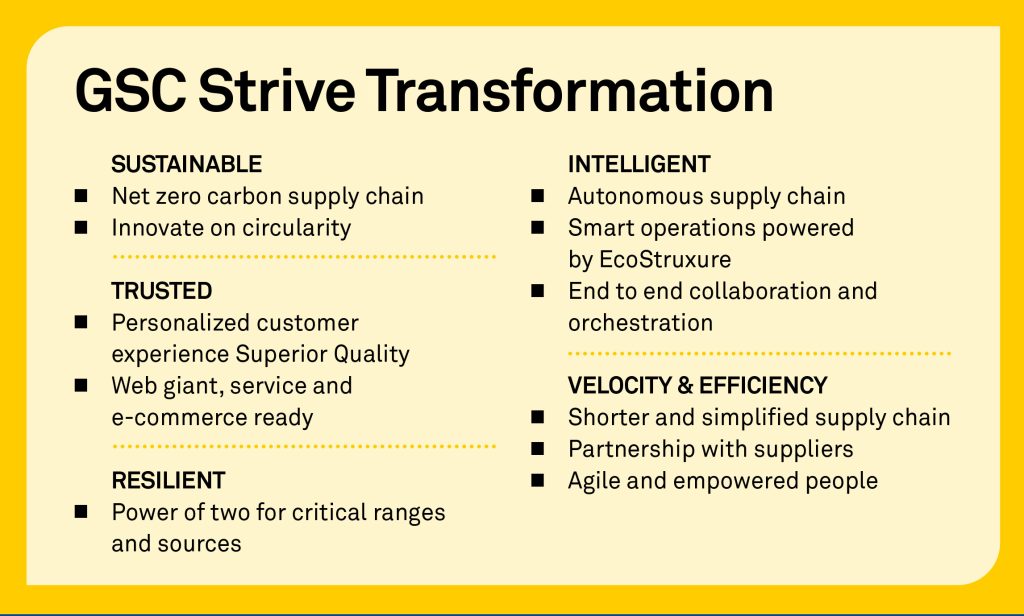 GSC Strive Transformation

SUSTAINABLE
■ Net zero carbon supply chain
■ Innovate on circularity

TRUSTED
■ Personalized customer experience Superior Quality
■ Web giant, service and e-commerce ready

RESILIENT
■ Power of two for critical ranges and sources

INTELLIGENT
■ Autonomous supply chain
■ Smart operations powered by EcoStruxure
■ End to end collaboration and orchestration

VELOCITY & EFFICIENCY
■ Shorter and simplified supply chain
■ Partnership with suppliers
■ Agile and empowered people